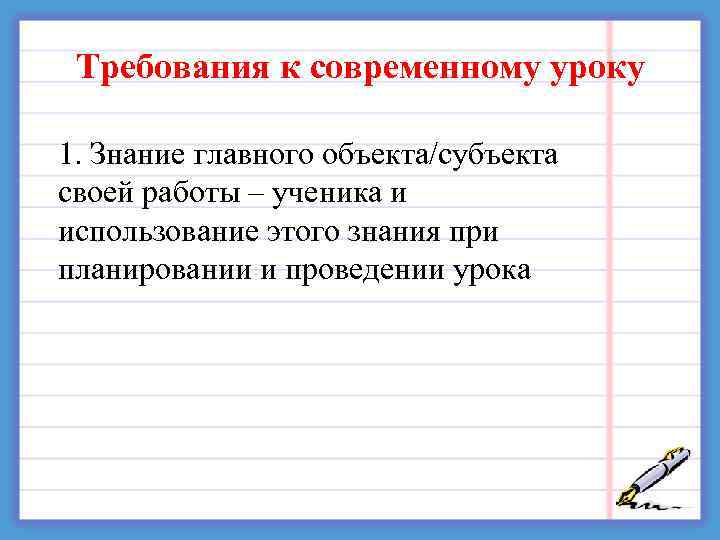 Требования к современному уроку

1. Знание главного объекта/субъекта своей работы – ученика и использование этого знания при планировании и проведении урока